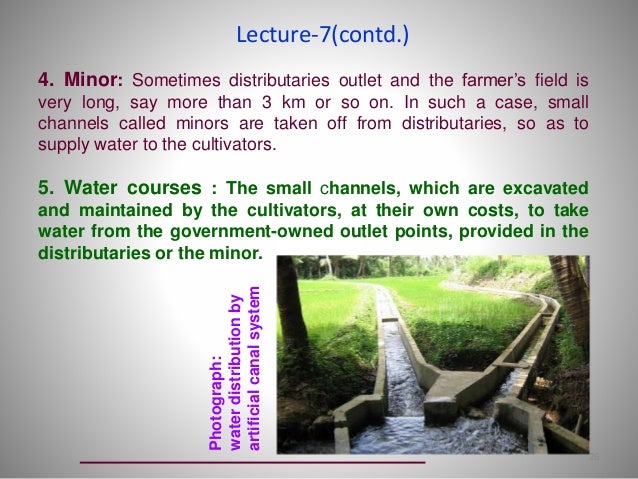 Lecture-7(contd.)

4. Minor: Sometimes distributaries outlet and the farmer's field is very long, say more than 3 km or so on. In such a case, small channels called minors are taken off from distributaries, so as to supply water to the cultivators.

5. Water courses : The small channels, which are excavated and maintained by the cultivators, at their own costs, to take water from the government-owned outlet points, provided in the distributaries or the minor.

Photograph: water distribution by artificial canal system